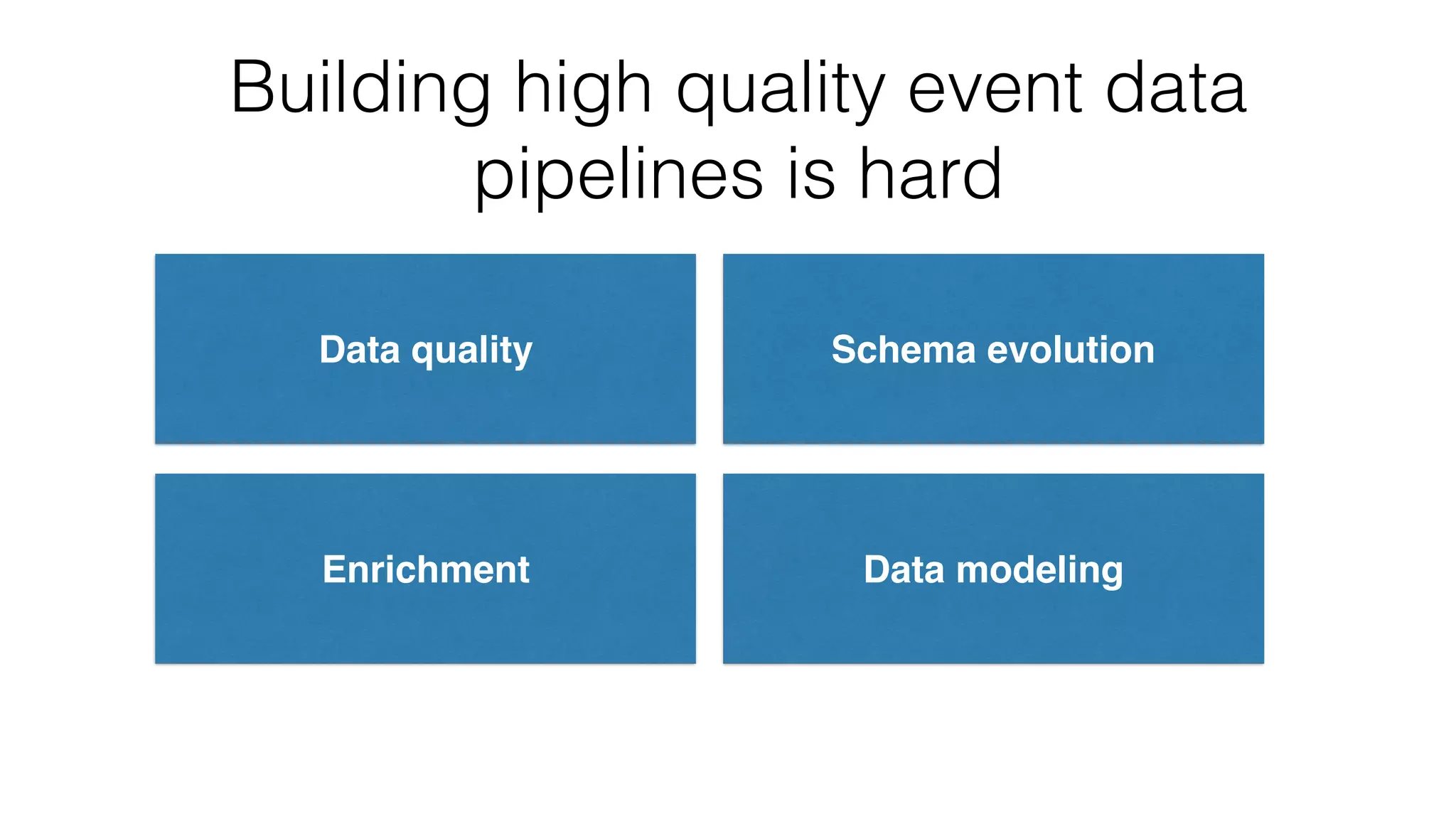 Building high quality event data pipelines is hard

Data quality

Schema evolution

Enrichment

Data modeling